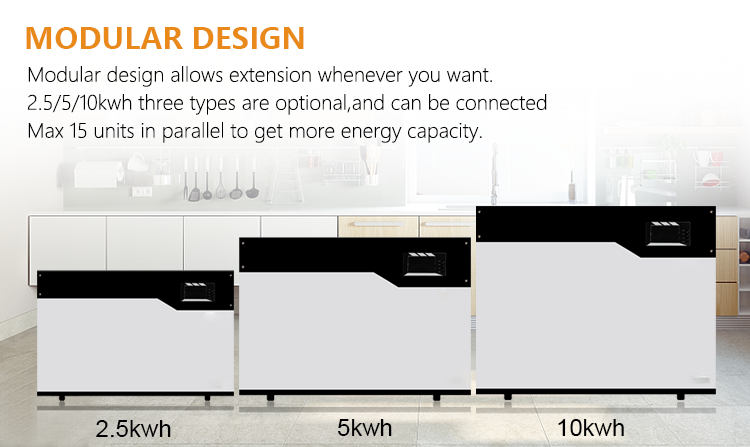 MODULAR DESIGN

Modular design allows extension whenever you want.
2.5/5/10kwh three types are optional,and can be connected
Max 15 units in parallel to get more energy capacity.

2.5kwh

5kwh

10kwh